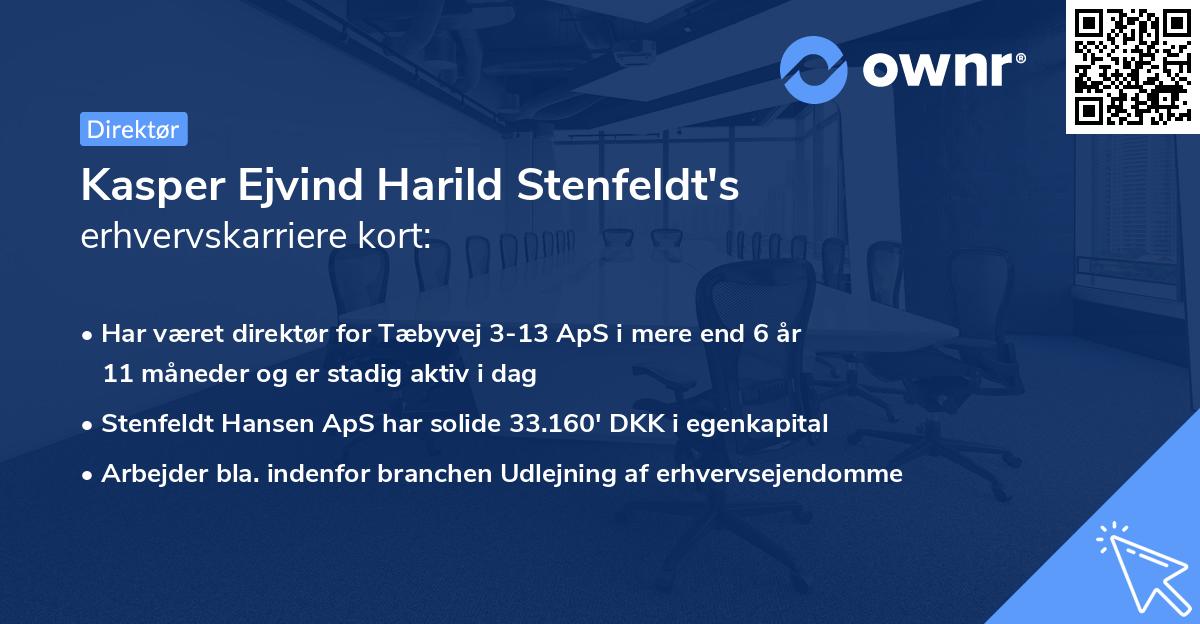 ownr®

Direktør

Kasper Ejvind Harild Stenfeldt's erhvervskarriere kort:

• Har været direktør for Tæbyvej 3-13 ApS i mere end 6 år 11 måneder og er stadig aktiv i dag

• Stenfeldt Hansen ApS har solide 33.160' DKK i egenkapital

• Arbejder bla. indenfor branchen Udlejning af erhvervsejendomme